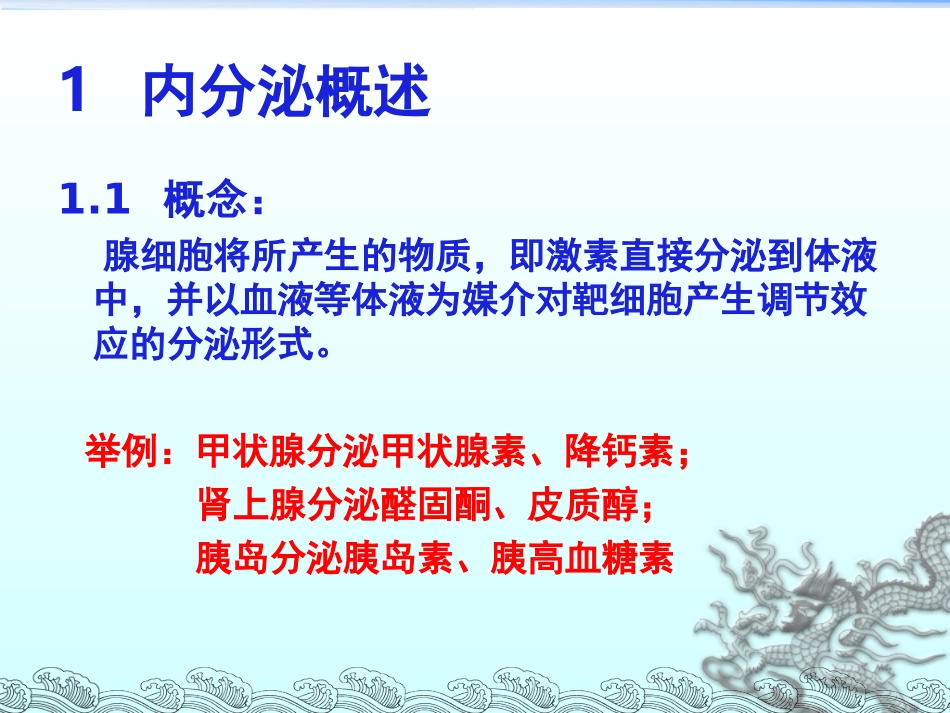 1 内分泌概述

1.1 概念：

腺细胞将所产生的物质，即激素直接分泌到体液中，并以血液等体液为媒介对靶细胞产生调节效应的分泌形式。

举例：甲状腺分泌甲状腺素、降钙素；
肾上腺分泌醛固酮、皮质醇；
胰岛分泌胰岛素、胰高血糖素